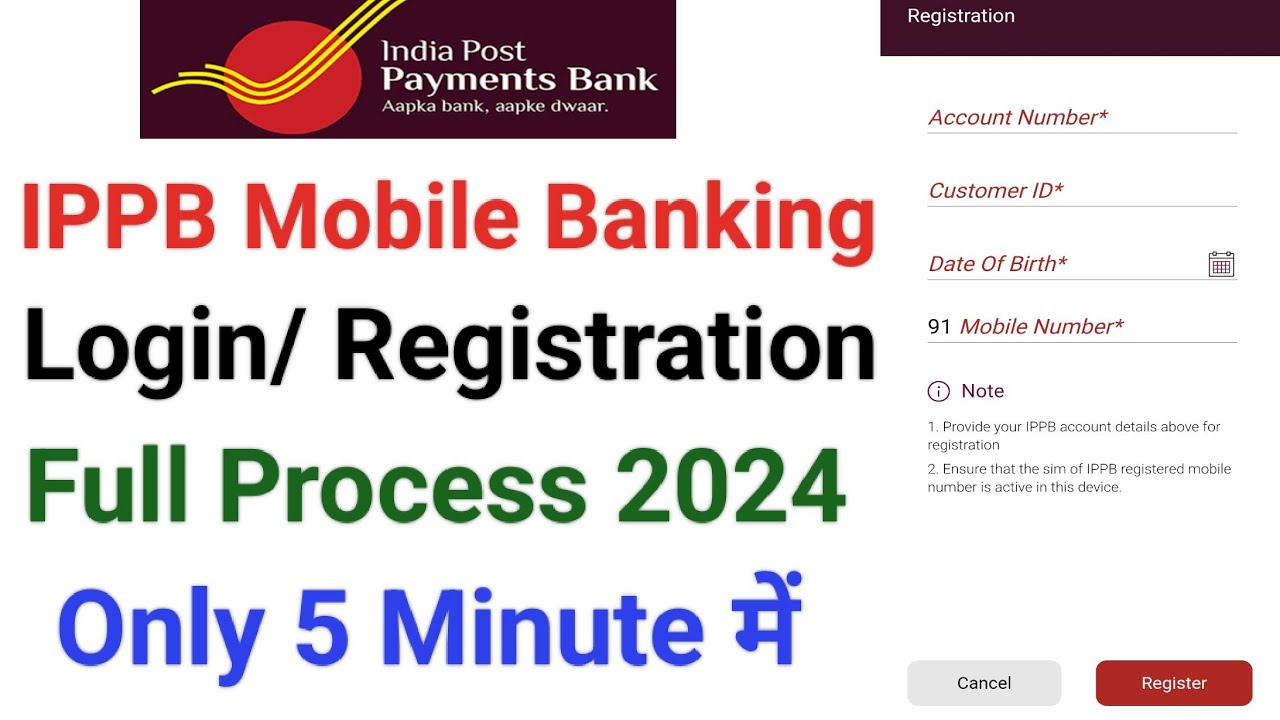 India Post
Payments Bank
Aapka bank, aapke dwaar.

IPPB Mobile Banking
Login/ Registration
Full Process 2024
Only 5 Minute में

Registration

Account Number*

Customer ID*

Date Of Birth*

91 Mobile Number*

Note

1. Provide your IPPB account details above for registration

2. Ensure that the sim of IPPB registered mobile number is active in this device.

Cancel

Register